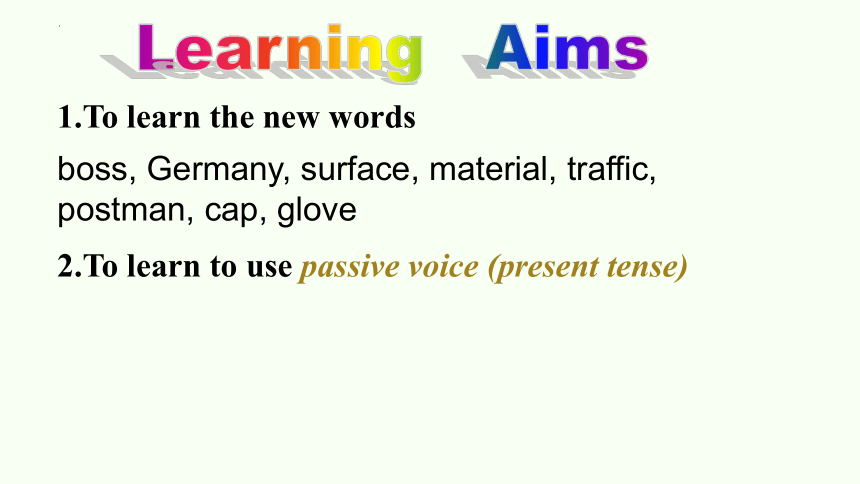 Learning Aims

1.To learn the new words

boss, Germany, surface, material, traffic, postman, cap, glove

2.To learn to use passive voice (present tense)